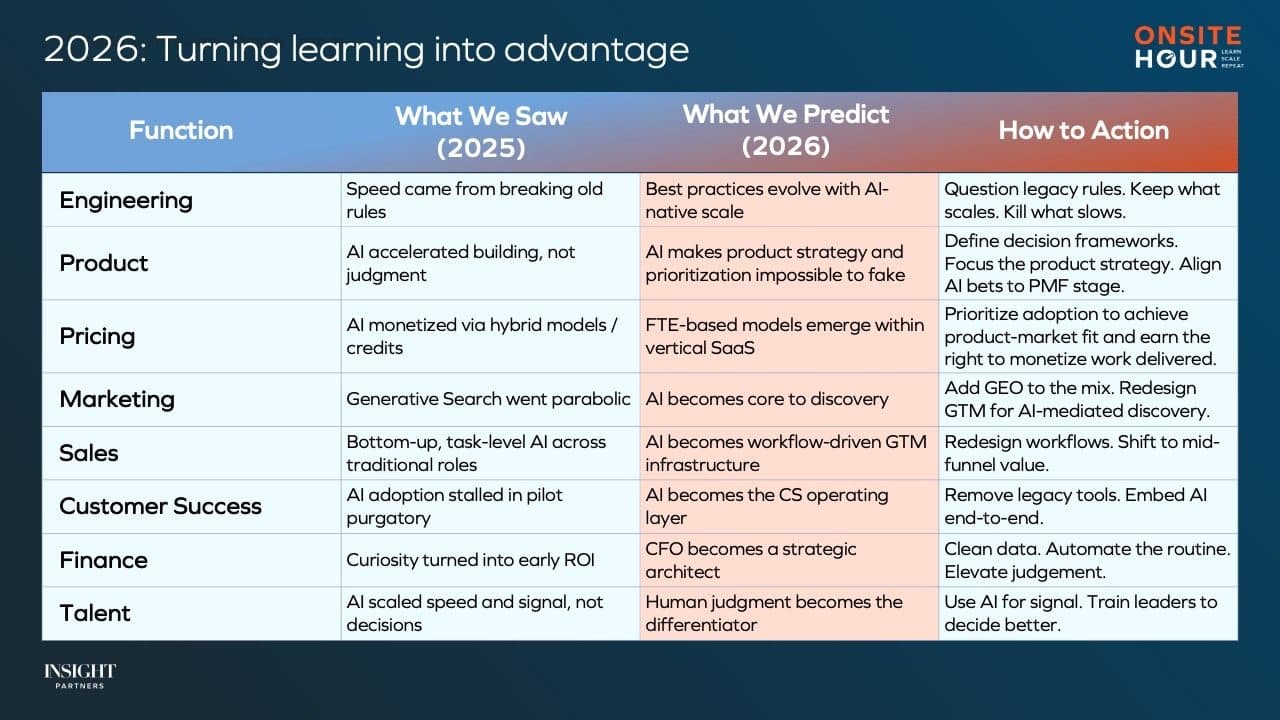 2026: Turning learning into advantage

ONSITE HOUR LEARN SCALE REPEAT

| Function | What We Saw (2025) | What We Predict (2026) | How to Action |
|---|---|---|---|
| Engineering | Speed came from breaking old rules | Best practices evolve with AI-native scale | Question legacy rules. Keep what scales. Kill what slows. |
| Product | AI accelerated building, not judgment | AI makes product strategy and prioritization impossible to fake | Define decision frameworks. Focus the product strategy. Align AI bets to PMF stage. |
| Pricing | AI monetized via hybrid models / credits | FTE-based models emerge within vertical SaaS | Prioritize adoption to achieve product-market fit and earn the right to monetize work delivered. |
| Marketing | Generative Search went parabolic | AI becomes core to discovery | Add GEO to the mix. Redesign GTM for AI-mediated discovery. |
| Sales | Bottom-up, task-level AI across traditional roles | AI becomes workflow-driven GTM infrastructure | Redesign workflows. Shift to mid-funnel value. |
| Customer Success | AI adoption stalled in pilot purgatory | AI becomes the CS operating layer | Remove legacy tools. Embed AI end-to-end. |
| Finance | Curiosity turned into early ROI | CFO becomes a strategic architect | Clean data. Automate the routine. Elevate judgement. |
| Talent | AI scaled speed and signal, not decisions | Human judgment becomes the differentiator | Use AI for signal. Train leaders to decide better. |

INSIGHT PARTNERS